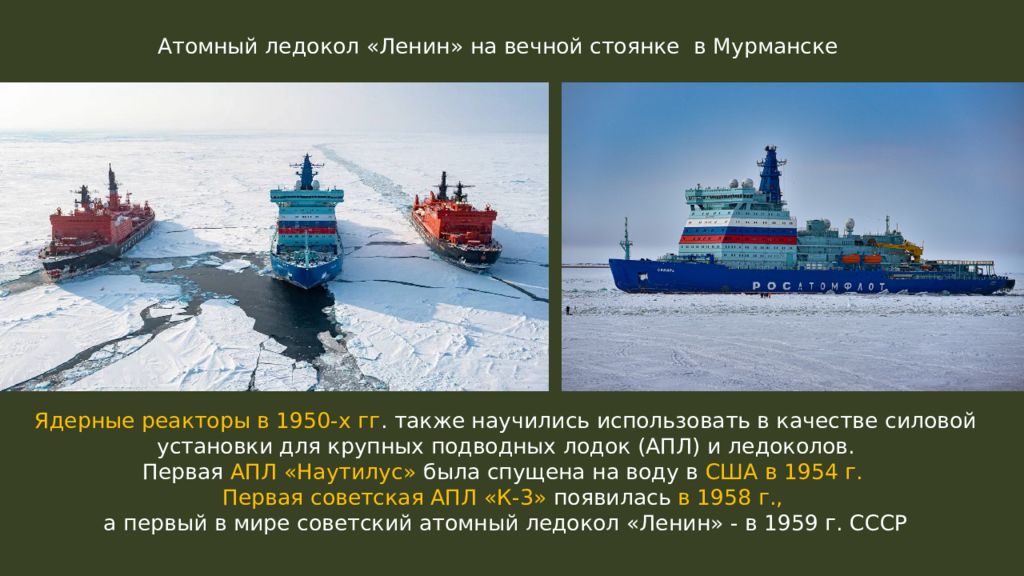 Атомный ледокол «Ленин» на вечной стоянке в Мурманске

РОСАТОМФЛОТ

Ядерные реакторы в 1950-х гг. также научились использовать в качестве силовой установки для крупных подводных лодок (АПЛ) и ледоколов.
Первая АПЛ «Наутилус» была спущена на воду в США в 1954 г.
Первая советская АПЛ «К-3» появилась в 1958 г.,
а первый в мире советский атомный ледокол «Ленин» - в 1959 г. СССР